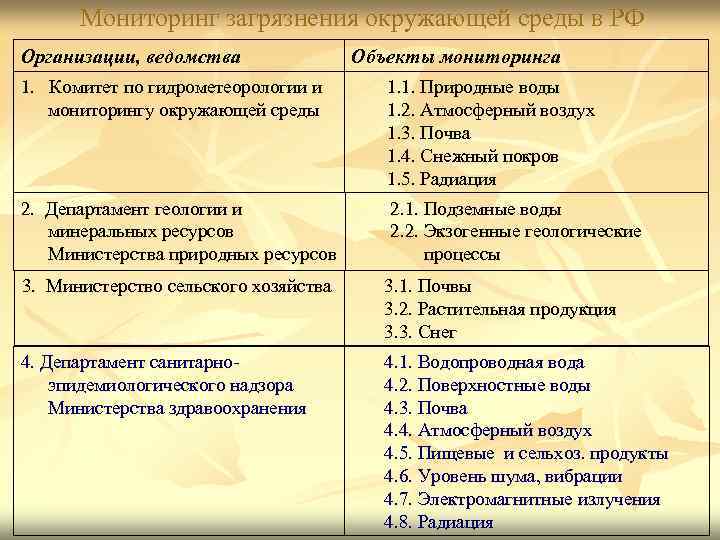 Мониторинг загрязнения окружающей среды в РФ

| Организации, ведомства | Объекты мониторинга |
|---|---|
| 1. Комитет по гидрометеорологии и мониторингу окружающей среды | 1.1. Природные воды 1.2. Атмосферный воздух 1.3. Почва 1.4. Снежный покров 1.5. Радиация |
| 2. Департамент геологии и минеральных ресурсов Министерства природных ресурсов | 2.1. Подземные воды 2.2. Экзогенные геологические процессы |
| 3. Министерство сельского хозяйства | 3.1. Почвы 3.2. Растительная продукция 3.3. Снег |
| 4. Департамент санитарно-эпидемиологического надзора Министерства здравоохранения | 4.1. Водопроводная вода 4.2. Поверхностные воды 4.3. Почва 4.4. Атмосферный воздух 4.5. Пищевые и сельхоз. продукты 4.6. Уровень шума, вибрации 4.7. Электромагнитные излучения 4.8. Радиация |